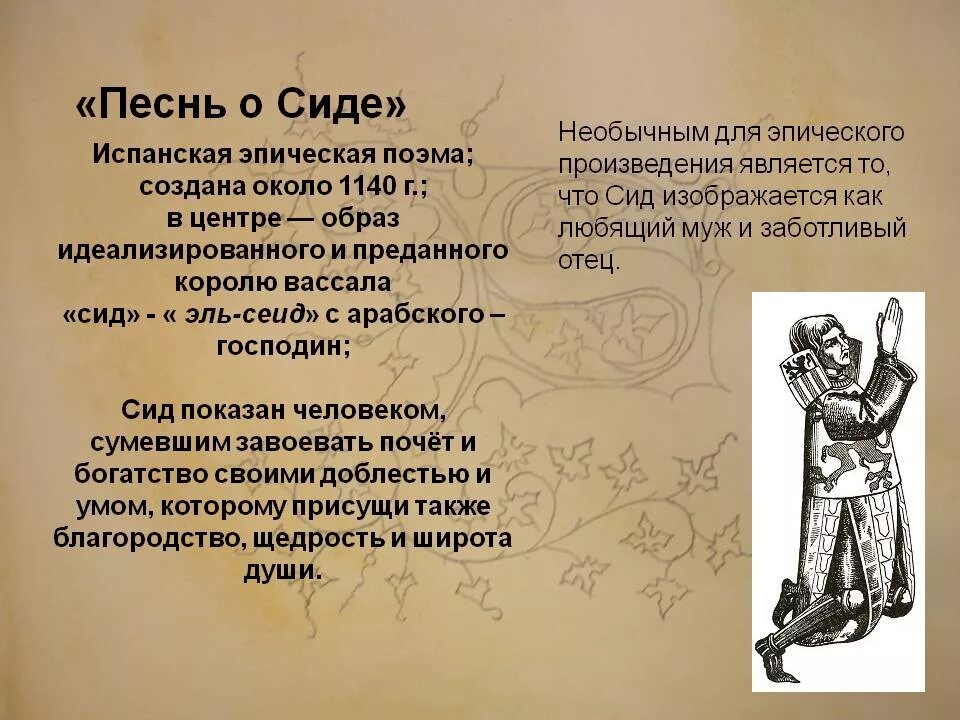 «Песнь о Сиде»

Испанская эпическая поэма; создана около 1140 г.; в центре — образ идеализированного и преданного королю вассала «сид» - « эль-сеид» с арабского – господин;

Сид показан человеком, сумевшим завоевать почёт и богатство своими доблестью и умом, которому присущи также благородство, щедрость и широта души.

Необычным для эпического произведения является то, что Сид изображается как любящий муж и заботливый отец.